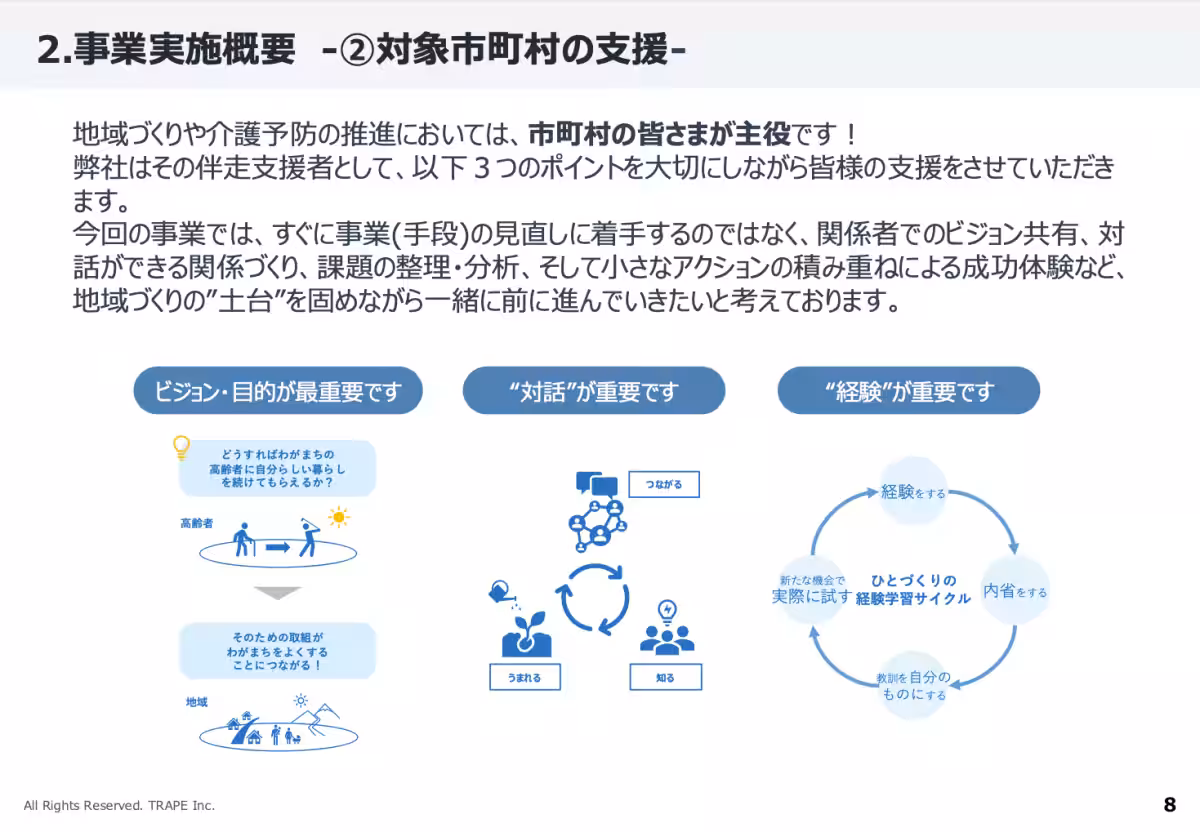 2.事業実施概要 -②対象市町村の支援-

地域づくりや介護予防の推進においては、市町村の皆さまが主役です！
弊社はその伴走支援者として、以下３つのポイントを大切にしながら皆様の支援をさせていただきます。
今回の事業では、すぐに事業(手段)の見直しに着手するのではなく、関係者でのビジョン共有、対話ができる関係づくり、課題の整理・分析、そして小さなアクションの積み重ねによる成功体験など、地域づくりの”土台”を固めながら一緒に前に進んでいきたいと考えております。

ビジョン・目的が最重要です

どうすればわがまちの高齢者に自分らしい暮らしを続けてもらえるか？

高齢者

そのための取組がわがまちをよくすることにつながる！

地域

“対話”が重要です

つながる

うまれる

知る

“経験”が重要です

経験をする

内省をする

教訓を自分のものにする

新たな機会で実際に試す

ひとづくりの経験学習サイクル

All Rights Reserved. TRAPE Inc.

8